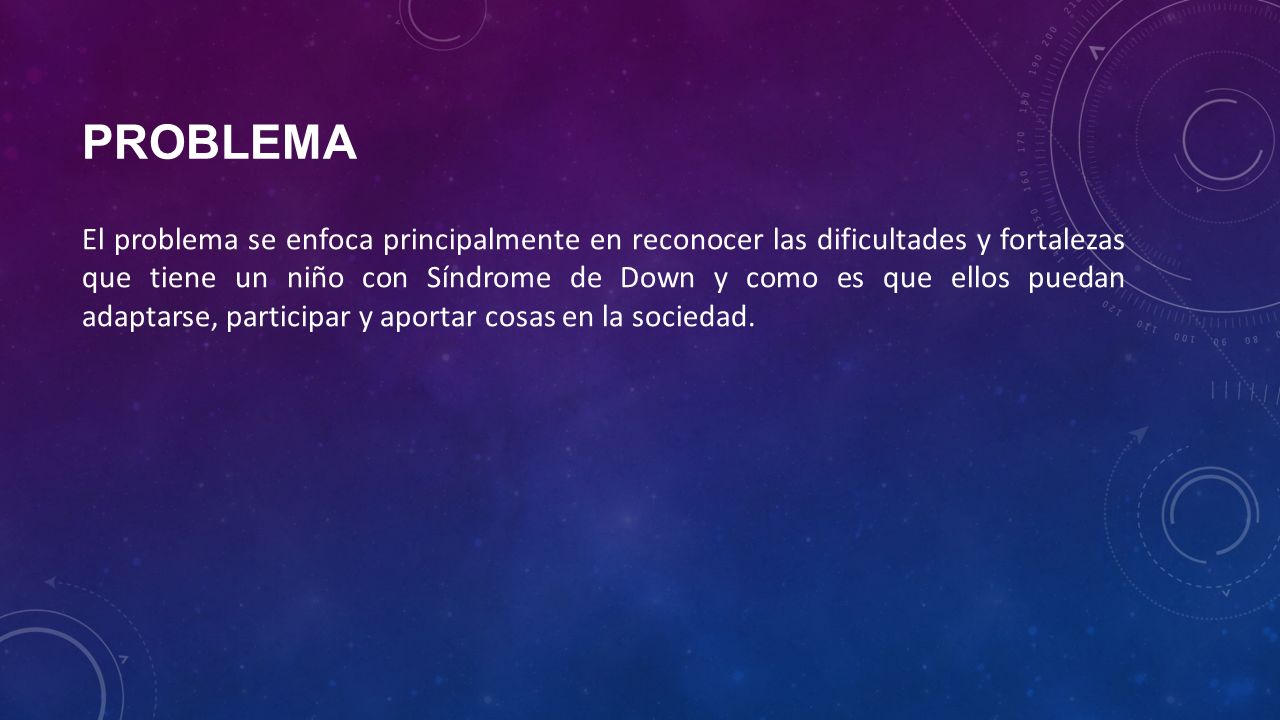 PROBLEMA

El problema se enfoca principalmente en reconocer las dificultades y fortalezas que tiene un niño con Síndrome de Down y como es que ellos puedan adaptarse, participar y aportar cosas en la sociedad.